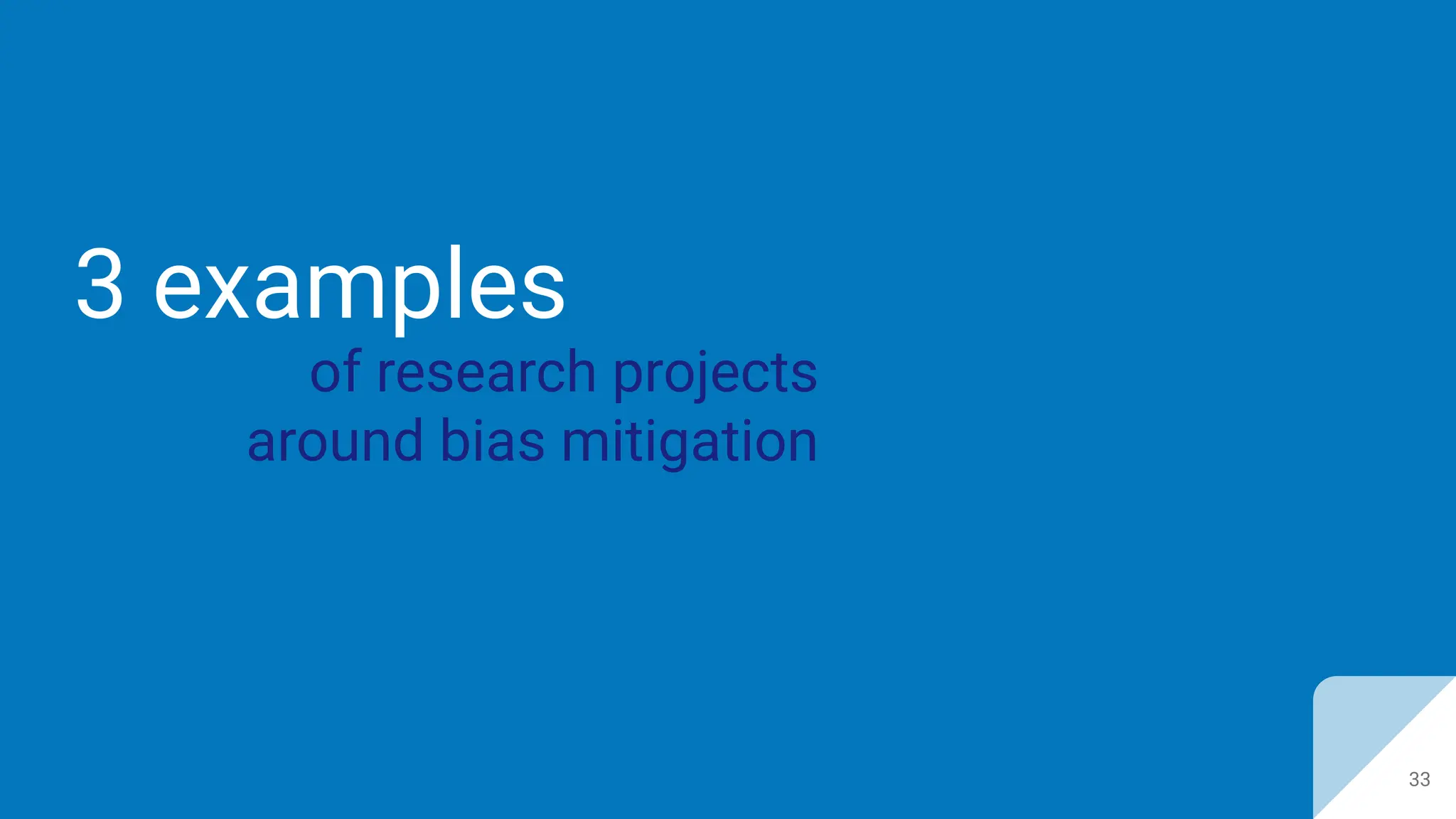 3 examples

of research projects around bias mitigation

33